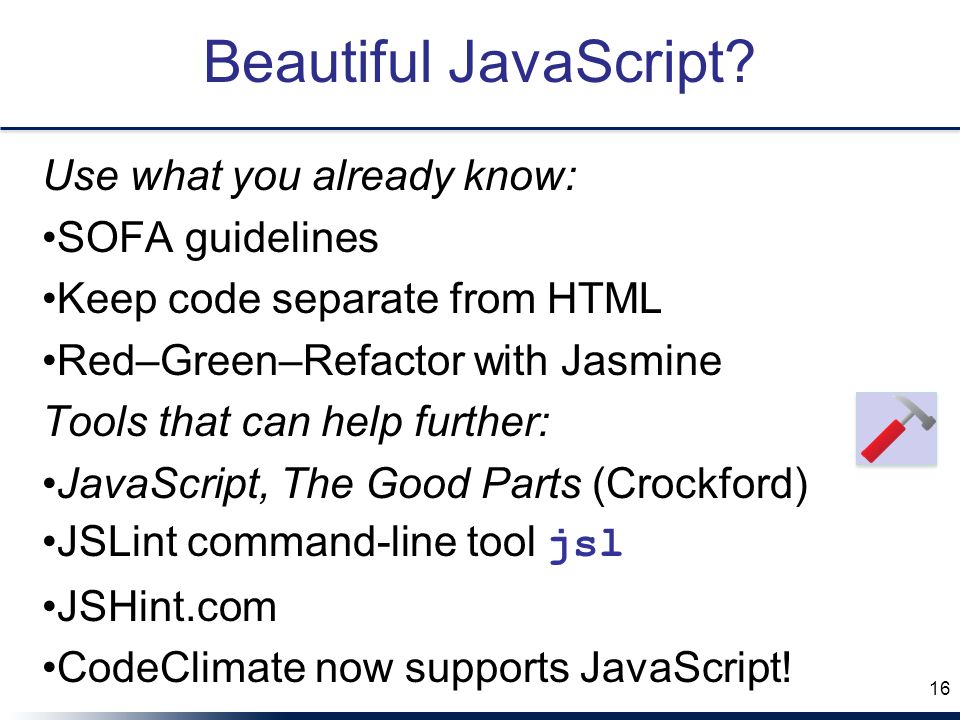 Beautiful JavaScript?

Use what you already know:

•SOFA guidelines

•Keep code separate from HTML

•Red–Green–Refactor with Jasmine

Tools that can help further:

•JavaScript, The Good Parts (Crockford)

•JSLint command-line tool jsl

•JSHint.com

•CodeClimate now supports JavaScript!

16